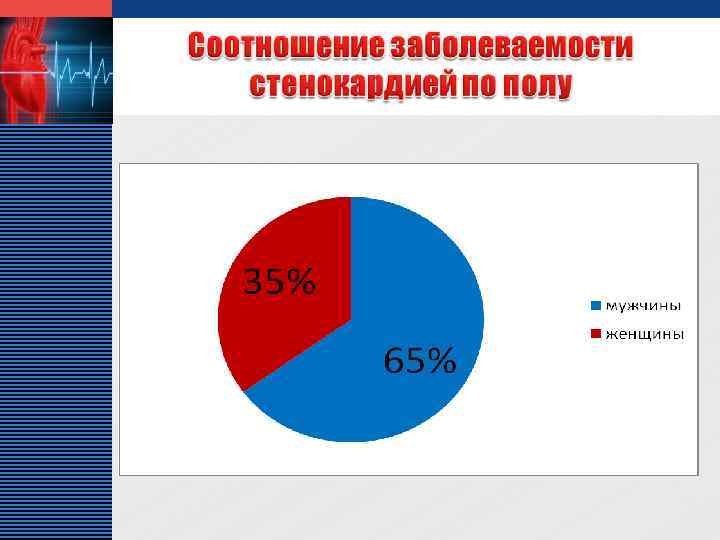 Соотношение заболеваемости стенокардией по полу

35%

65%

мужчины
женщины